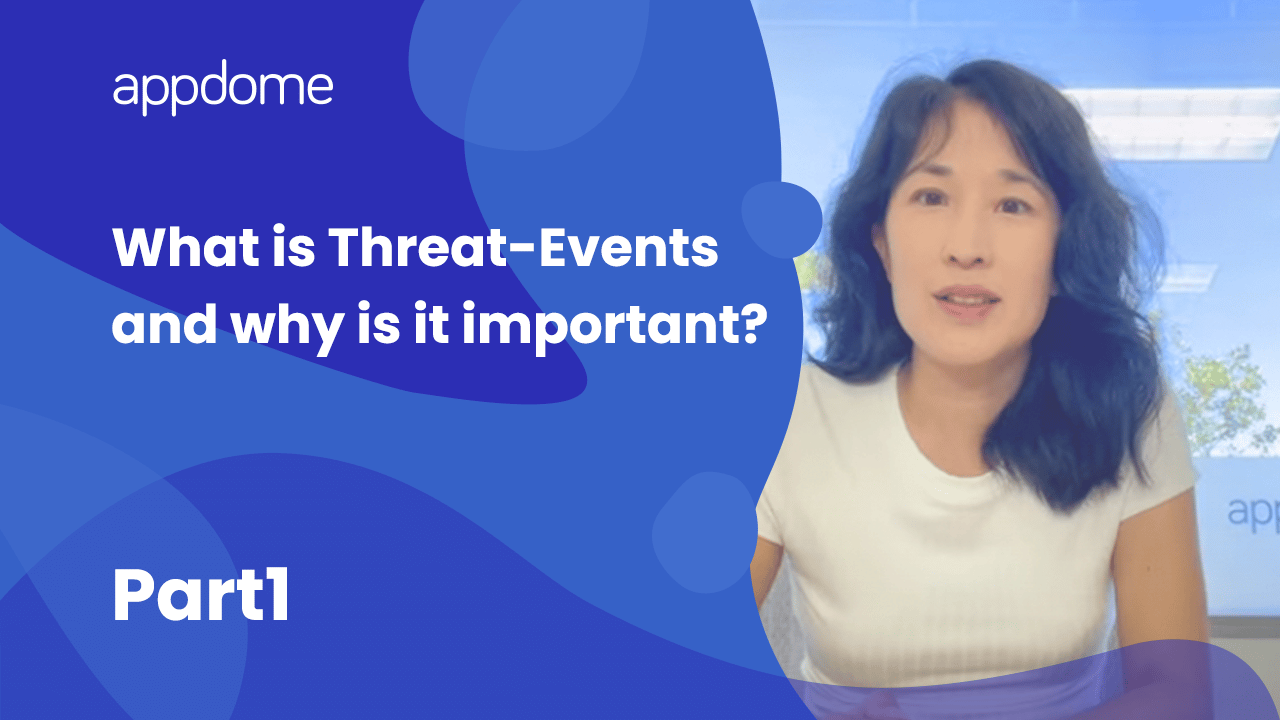 appdome

What is Threat-Events and why is it important?

Part1

app